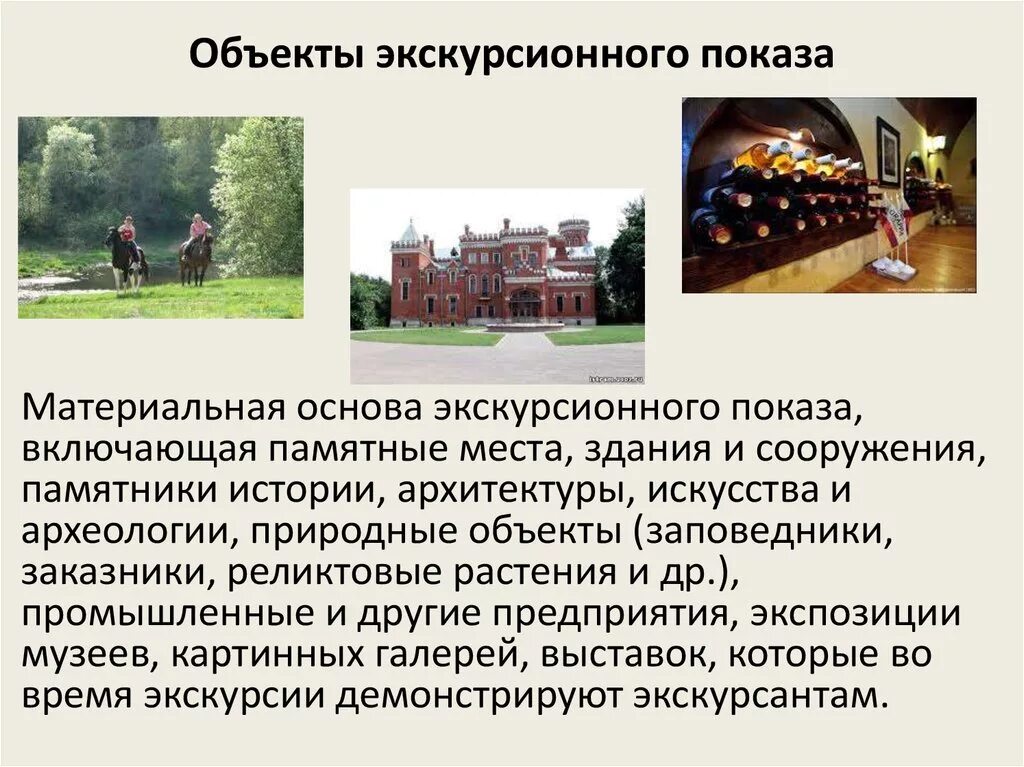 Объекты экскурсионного показа

Материальная основа экскурсионного показа, включающая памятные места, здания и сооружения, памятники истории, архитектуры, искусства и археологии, природные объекты (заповедники, заказники, реликтовые растения и др.), промышленные и другие предприятия, экспозиции музеев, картинных галерей, выставок, которые во время экскурсии демонстрируют экскурсантам.